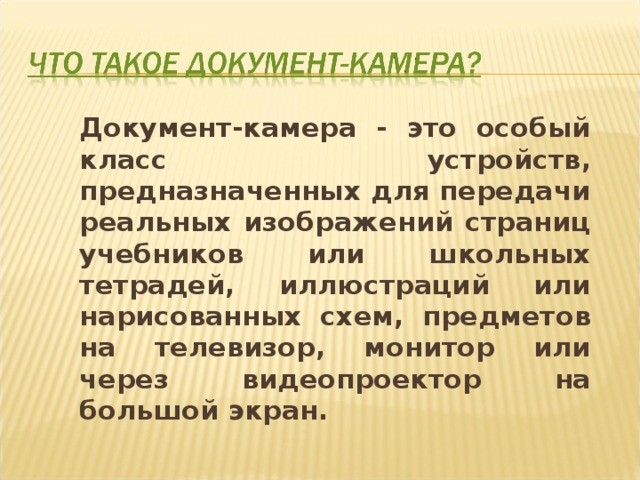 ЧТО ТАКОЕ ДОКУМЕНТ-КАМЕРА?

Документ-камера - это особый класс устройств, предназначенных для передачи реальных изображений страниц учебников или школьных тетрадей, иллюстраций или нарисованных схем, предметов на телевизор, монитор или через видеопроектор на большой экран.